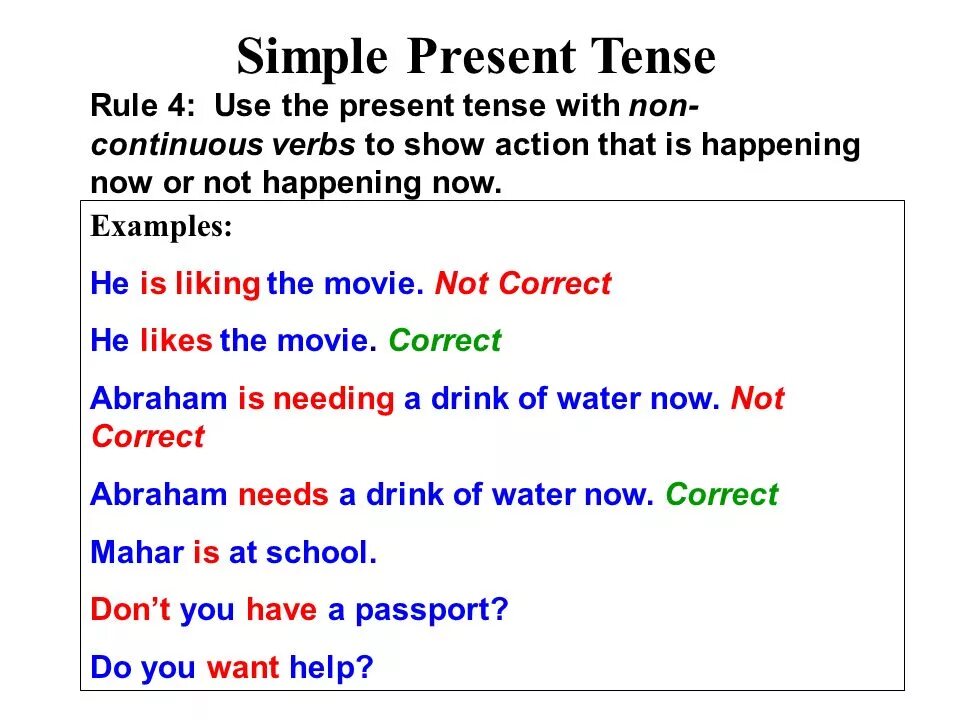 Simple Present Tense

Rule 4: Use the present tense with non-continuous verbs to show action that is happening now or not happening now.

Examples:

He is liking the movie. Not Correct

He likes the movie. Correct

Abraham is needing a drink of water now. Not Correct

Abraham needs a drink of water now. Correct

Mahar is at school.

Don't you have a passport?

Do you want help?